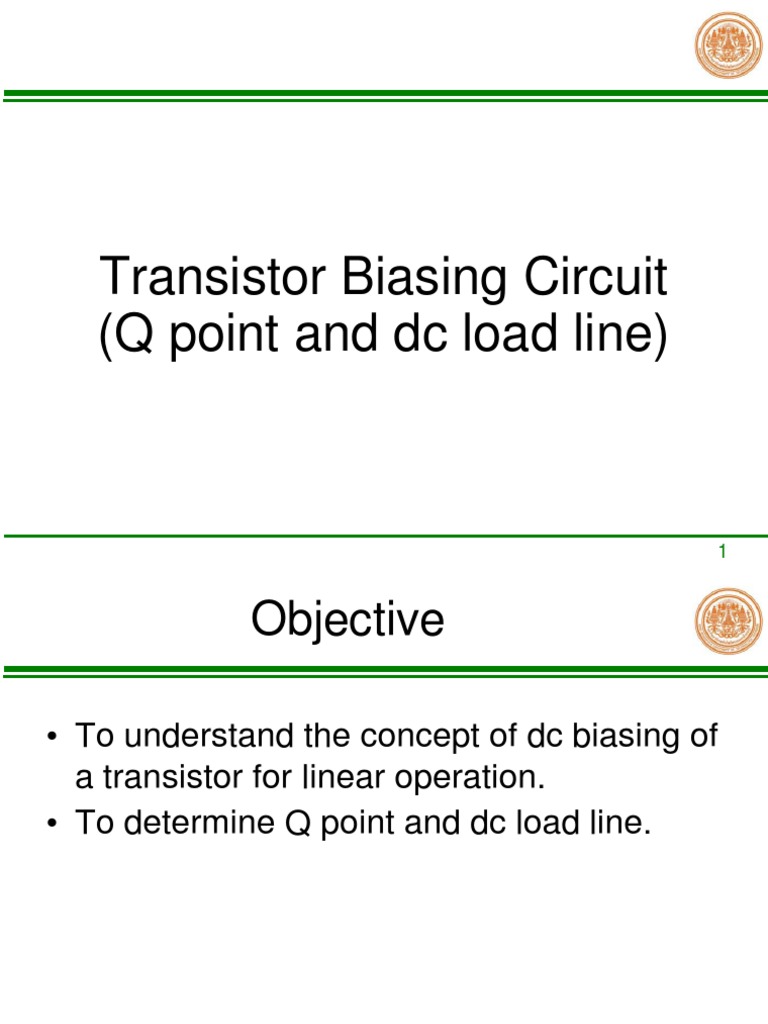 Transistor Biasing Circuit
(Q point and dc load line)

1

Objective

• To understand the concept of dc biasing of a transistor for linear operation.
• To determine Q point and dc load line.